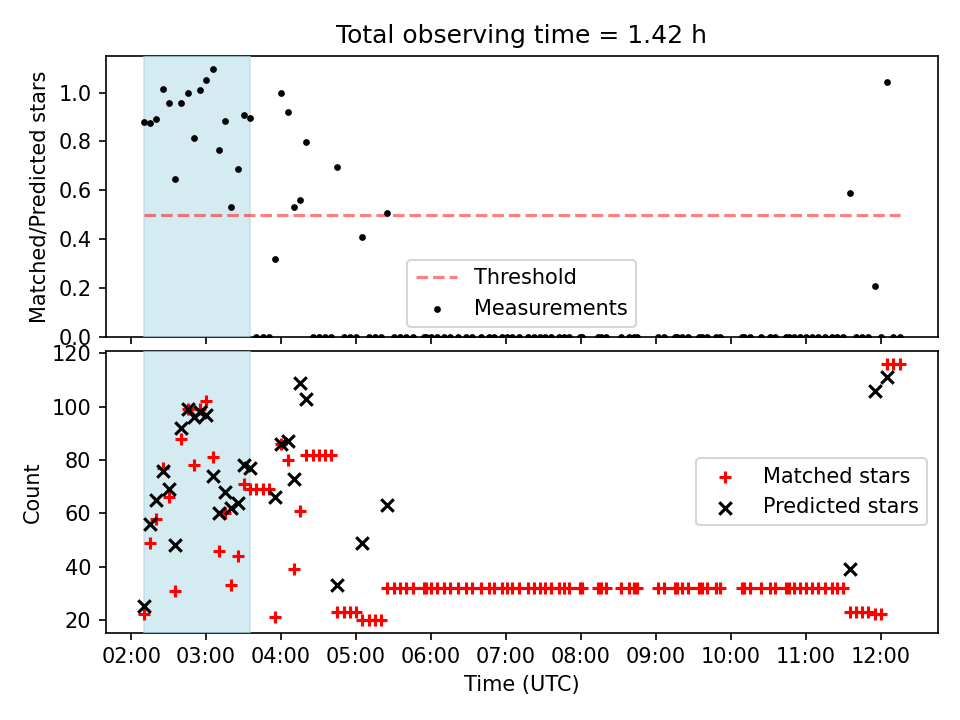 Total observing time = 1.42 h

Matched/Predicted stars

1.0
0.8
0.6
0.4
0.2
0.0

Threshold
Measurements

Count

120
100
80
60
40
20

Matched stars
Predicted stars

02:00 03:00 04:00 05:00 06:00 07:00 08:00 09:00 10:00 11:00 12:00

Time (UTC)